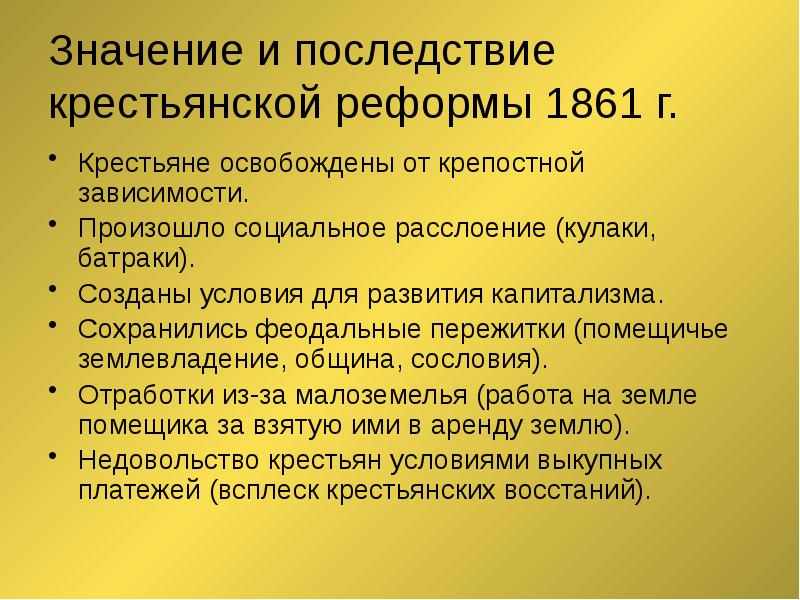 Значение и последствие крестьянской реформы 1861 г.

• Крестьяне освобождены от крепостной зависимости.
• Произошло социальное расслоение (кулаки, батраки).
• Созданы условия для развития капитализма.
• Сохранились феодальные пережитки (помещичье землевладение, община, сословия).
• Отработки из-за малоземелья (работа на земле помещика за взятую ими в аренду землю).
• Недовольство крестьян условиями выкупных платежей (всплеск крестьянских восстаний).